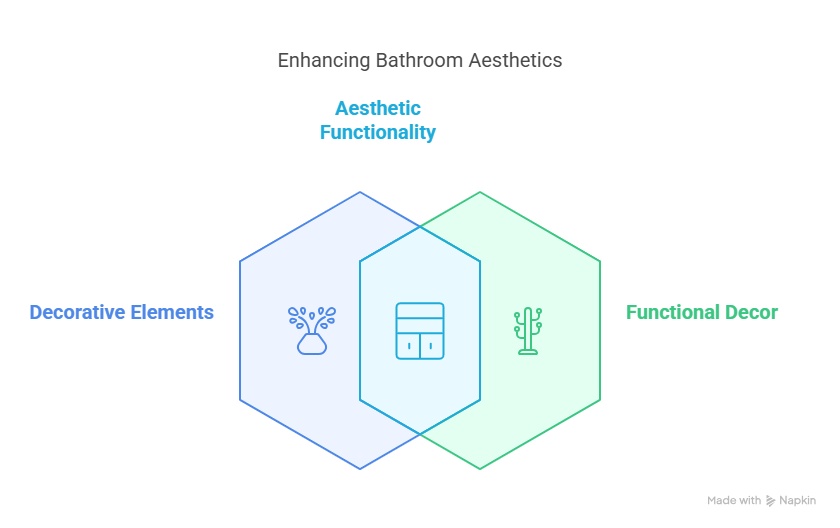 Enhancing Bathroom Aesthetics

Aesthetic Functionality

Decorative Elements

Functional Decor

Made with Napkin